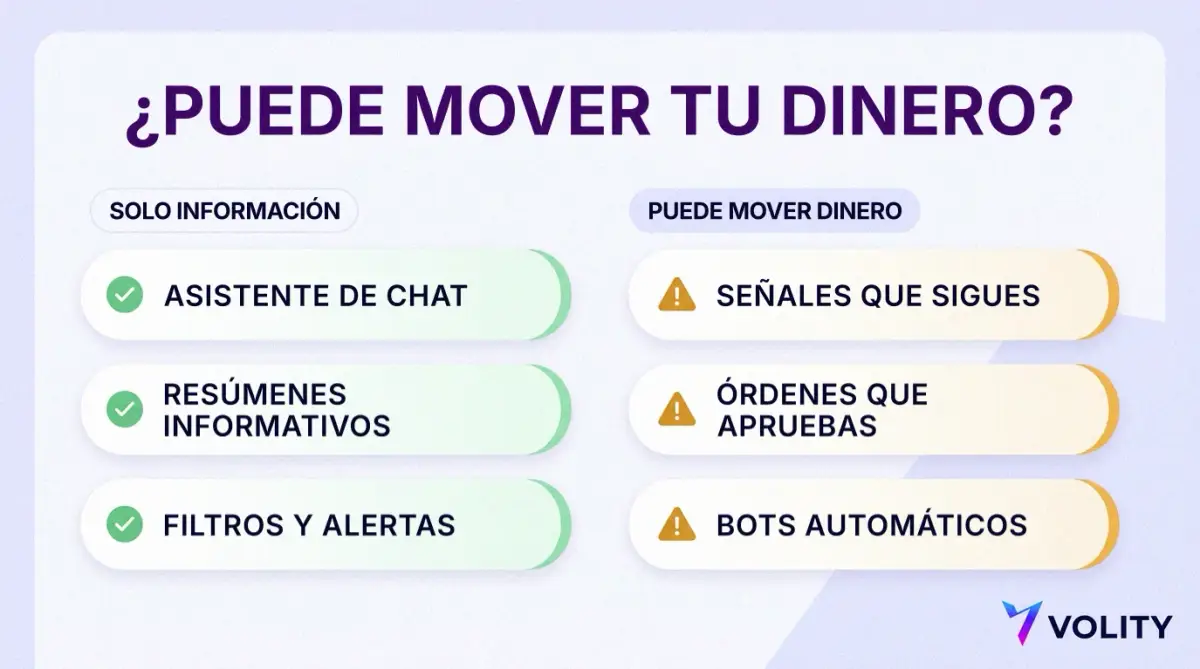 ¿PUEDE MOVER TU DINERO?

SOLO INFORMACIÓN

ASISTENTE DE CHAT

RESÚMENES INFORMATIVOS

FILTROS Y ALERTAS

PUEDE MOVER DINERO

SEÑALES QUE SIGUES

ÓRDENES QUE APRUEBAS

BOTS AUTOMÁTICOS

VOLITY